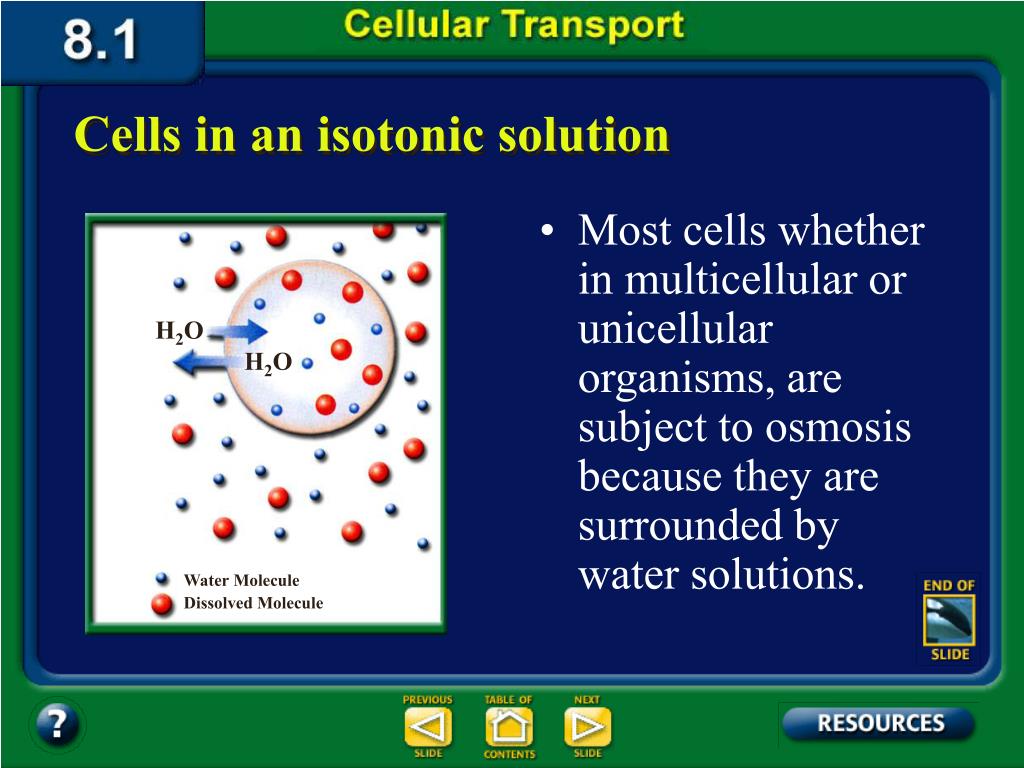 8.1 Cellular Transport

Cells in an isotonic solution

$H_2O$

$H_2O$

Water Molecule

Dissolved Molecule

• Most cells whether in multicellular or unicellular organisms, are subject to osmosis because they are surrounded by water solutions.

END OF SLIDE

?

PREVIOUS SLIDE

TABLE OF CONTENTS

NEXT SLIDE

RESOURCES